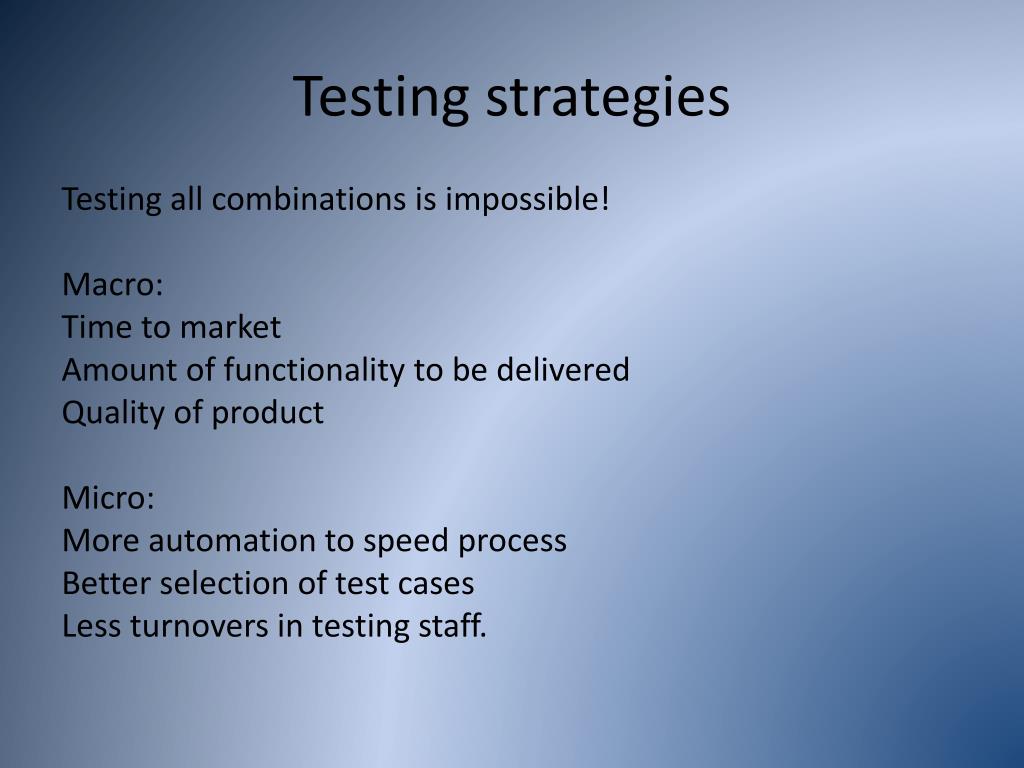 Testing strategies

Testing all combinations is impossible!

Macro:
Time to market
Amount of functionality to be delivered
Quality of product

Micro:
More automation to speed process
Better selection of test cases
Less turnovers in testing staff.